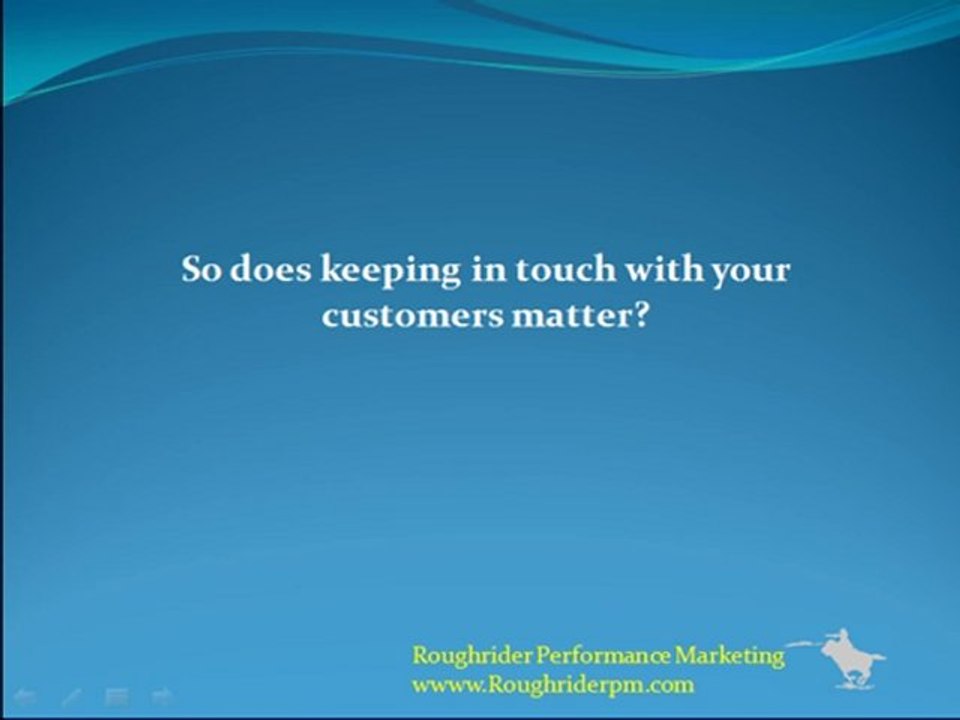 So does keeping in touch with your customers matter?

Roughrider Performance Marketing
wwww.Roughriderpm.com